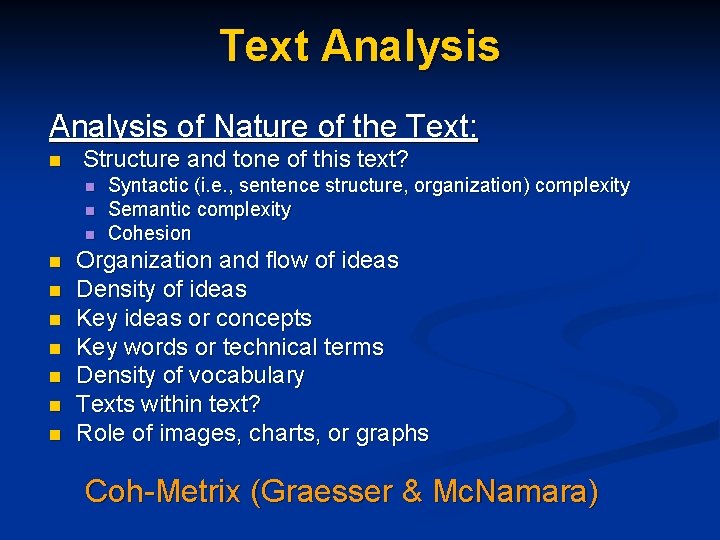 Text Analysis

Analysis of Nature of the Text:

- Structure and tone of this text?
  - Syntactic (i.e., sentence structure, organization) complexity
  - Semantic complexity
  - Cohesion
- Organization and flow of ideas
- Density of ideas
- Key ideas or concepts
- Key words or technical terms
- Density of vocabulary
- Texts within text?
- Role of images, charts, or graphs

Coh-Metrix (Graesser & McNamara)